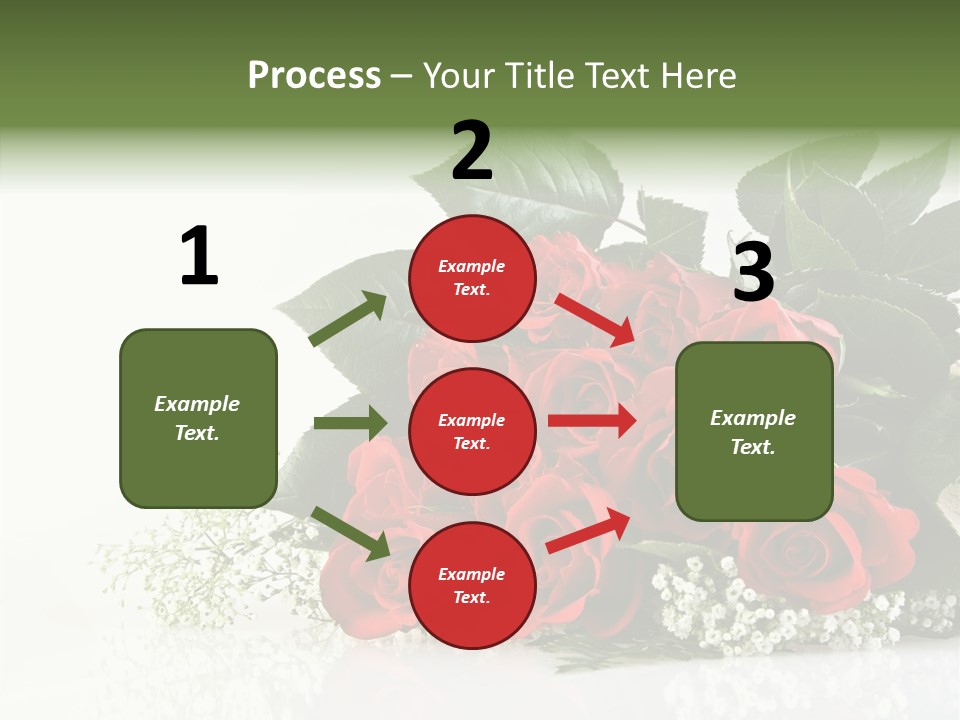 Process – Your Title Text Here

1

Example Text.

2

Example Text.

Example Text.

Example Text.

3

Example Text.